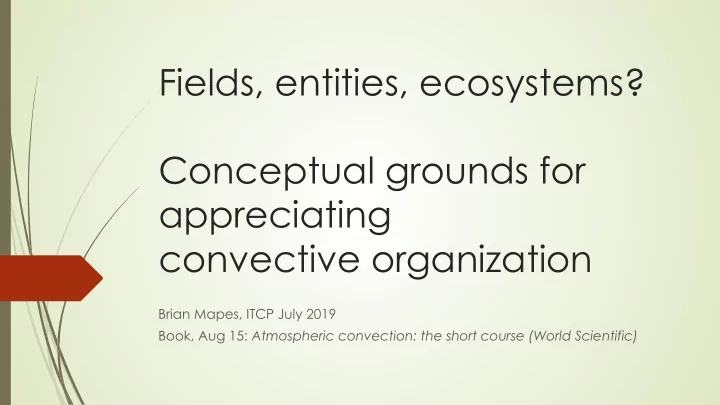 Fields, entities, ecosystems?

Conceptual grounds for appreciating convective organization

Brian Mapes, ITCP July 2019

Book, Aug 15: Atmospheric convection: the short course (World Scientific)